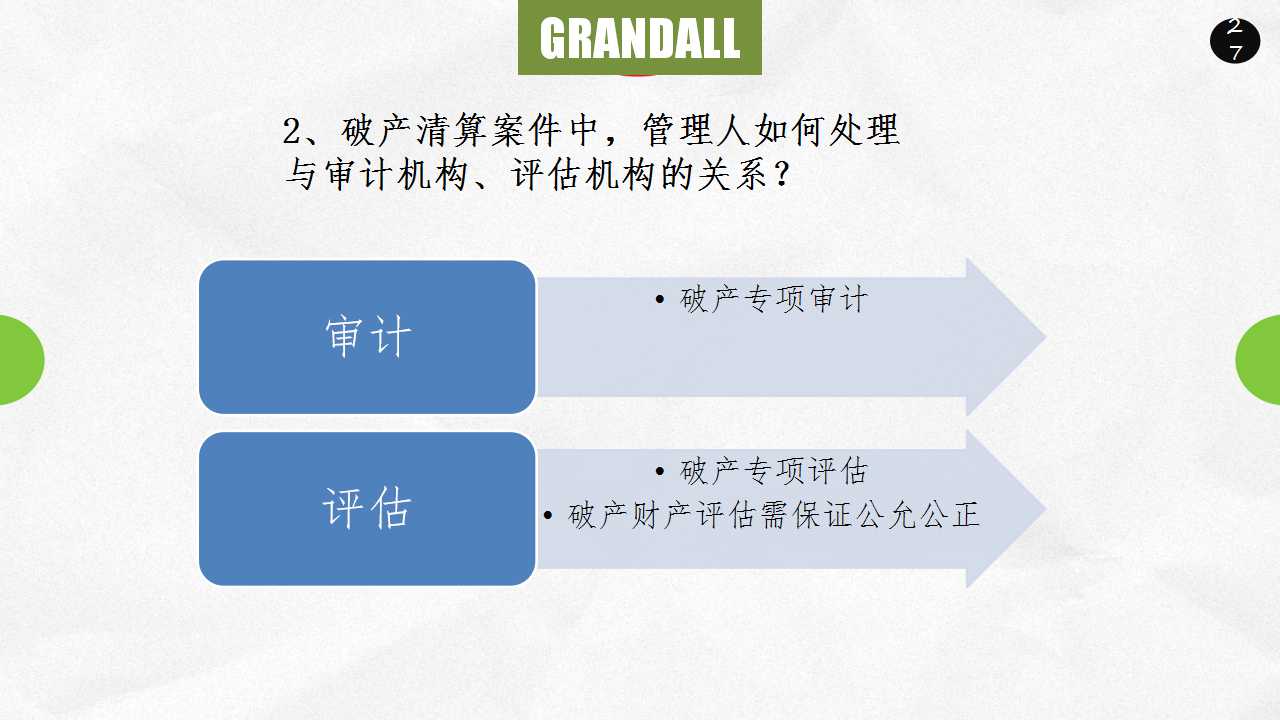 GRANDALL

27

2、破产清算案件中，管理人如何处理与审计机构、评估机构的关系？

审计

• 破产专项审计

评估

• 破产专项评估
• 破产财产评估需保证公允公正